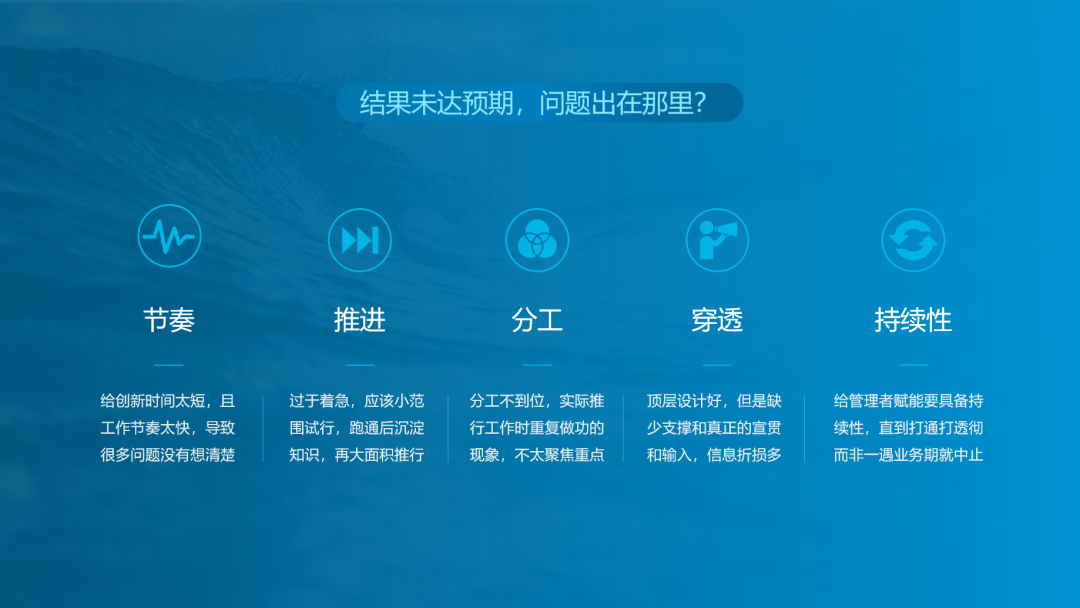 结果未达预期，问题出在那里？

节奏

给创新时间太短，且工作节奏太快，导致很多问题没有想清楚

推进

过于着急，应该小范围试行，跑通后沉淀知识，再大面积推行

分工

分工不到位，实际推行工作时重复做功的现象，不太聚焦重点

穿透

顶层设计好，但是缺少支撑和真正的宣贯和输入，信息折损多

持续性

给管理者赋能要具备持续性，直到打通打透彻而非一遇业务期就中止